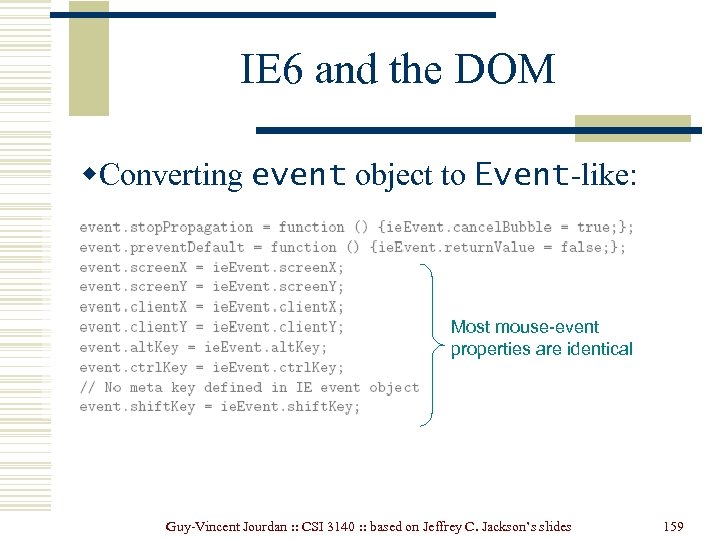 IE6 and the DOM

◆Converting event object to Event-like:

event.stopPropagation = function () {ieEvent.cancelBubble = true;};
event.preventDefault = function () {ieEvent.returnValue = false;};
event.screenX = ieEvent.screenX;
event.screenY = ieEvent.screenY;
event.clientX = ieEvent.clientX;
event.clientY = ieEvent.clientY;
event.altKey = ieEvent.altKey;
event.ctrlKey = ieEvent.ctrlKey;
// No meta key defined in IE event object
event.shiftKey = ieEvent.shiftKey;

Most mouse-event properties are identical

Guy-Vincent Jourdan :: CSI 3140 :: based on Jeffrey C. Jackson's slides

159